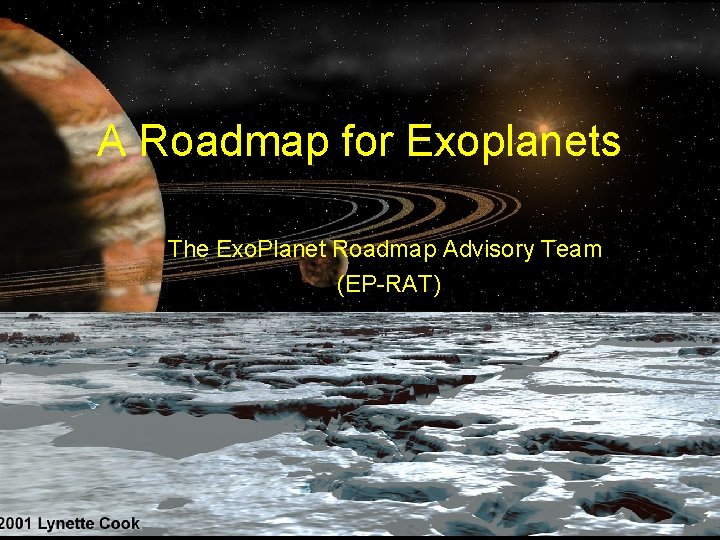 A Roadmap for Exoplanets

The ExoPlanet Roadmap Advisory Team
(EP-RAT)

2001 Lynette Cook